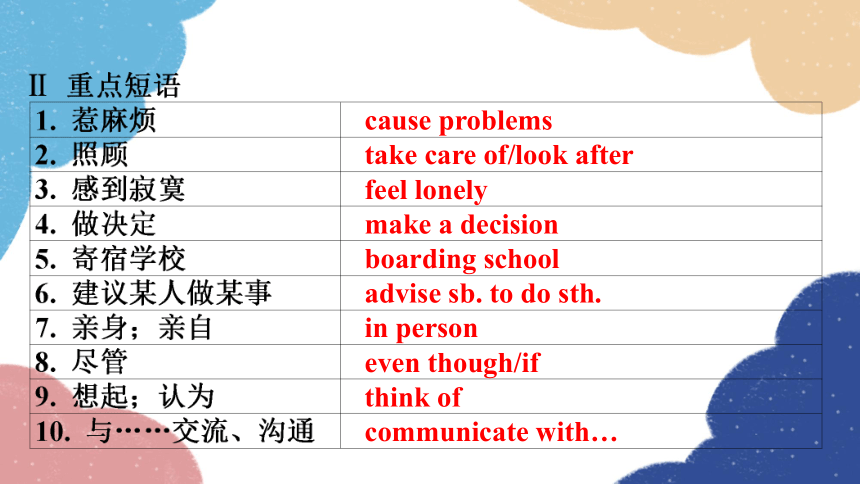 Ⅱ 重点短语

| 1. 惹麻烦 | cause problems |
|---|---|
| 2. 照顾 | take care of/look after |
| 3. 感到寂寞 | feel lonely |
| 4. 做决定 | make a decision |
| 5. 寄宿学校 | boarding school |
| 6. 建议某人做某事 | advise sb. to do sth. |
| 7. 亲身；亲自 | in person |
| 8. 尽管 | even though/if |
| 9. 想起；认为 | think of |
| 10. 与……交流、沟通 | communicate with… |